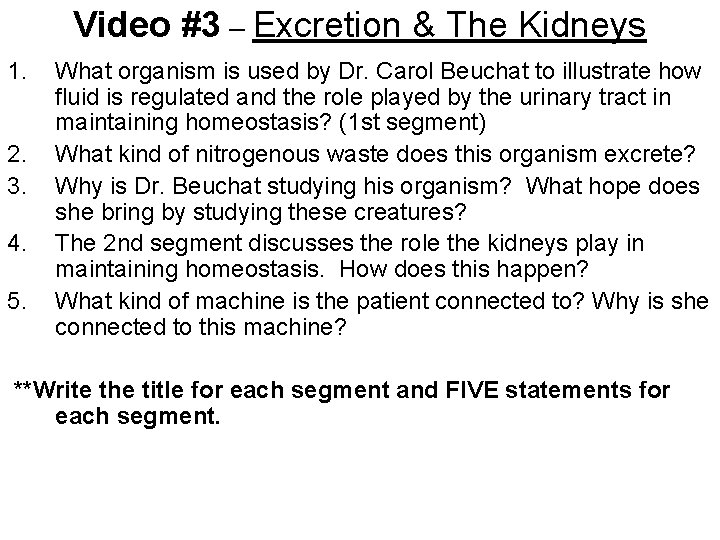 Video #3 – Excretion & The Kidneys

1. What organism is used by Dr. Carol Beuchat to illustrate how fluid is regulated and the role played by the urinary tract in maintaining homeostasis? (1st segment)
2. What kind of nitrogenous waste does this organism excrete?
3. Why is Dr. Beuchat studying his organism? What hope does she bring by studying these creatures?
4. The 2nd segment discusses the role the kidneys play in maintaining homeostasis. How does this happen?
5. What kind of machine is the patient connected to? Why is she connected to this machine?

**Write the title for each segment and FIVE statements for each segment.